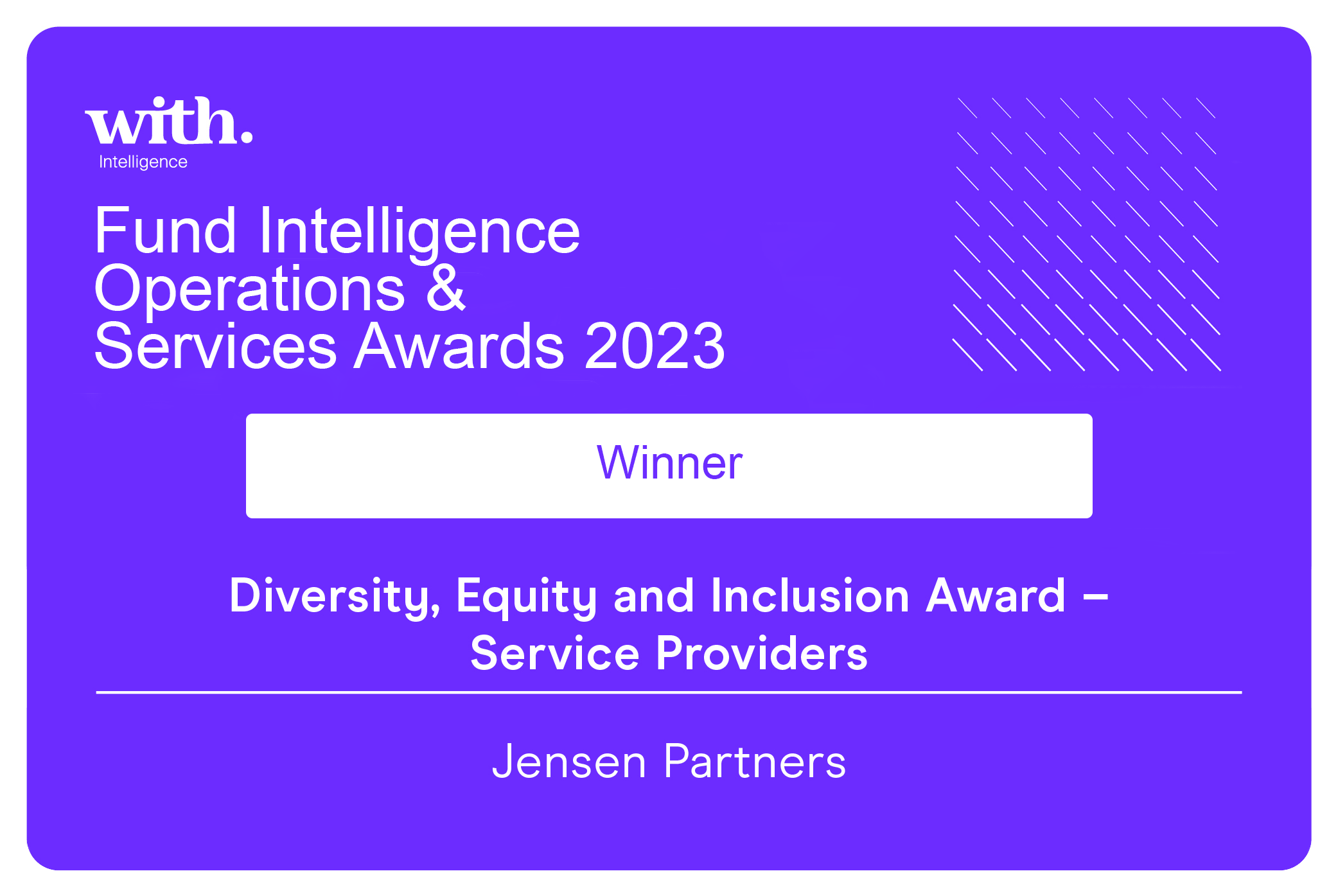 with.
Intelligence

Fund Intelligence Operations & Services Awards 2023

Winner

Diversity, Equity and Inclusion Award – Service Providers

Jensen Partners